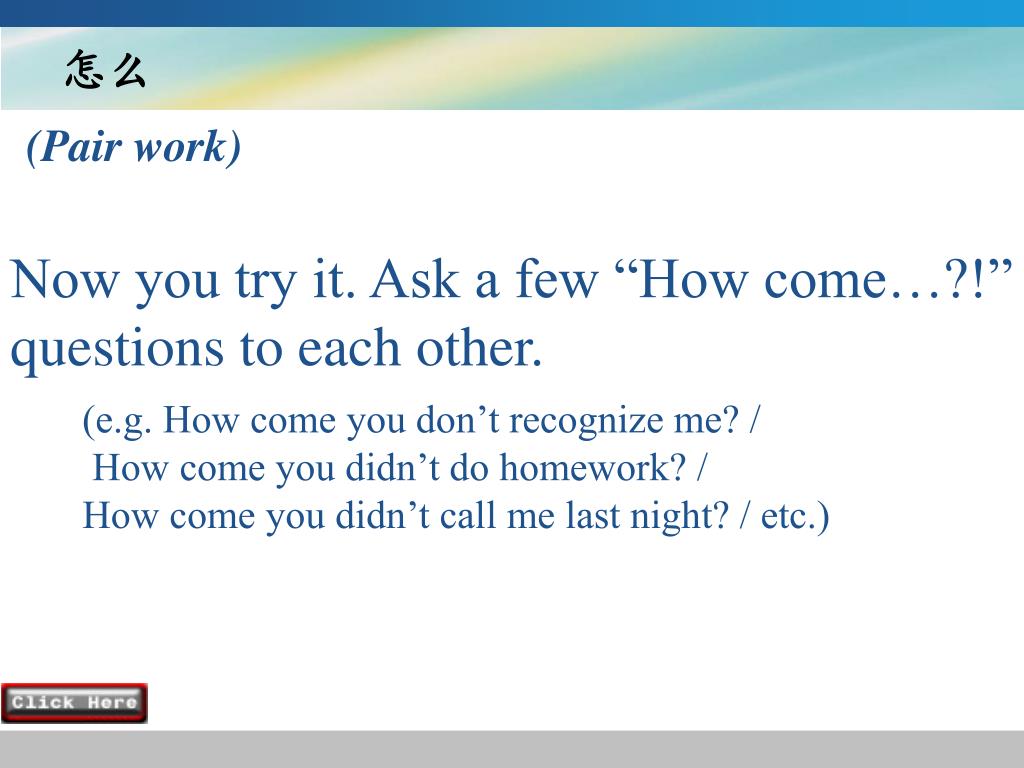 怎么

(Pair work)

Now you try it. Ask a few “How come…?!” questions to each other.

(e.g. How come you don’t recognize me? /
How come you didn’t do homework? /
How come you didn’t call me last night? / etc.)

Click Here